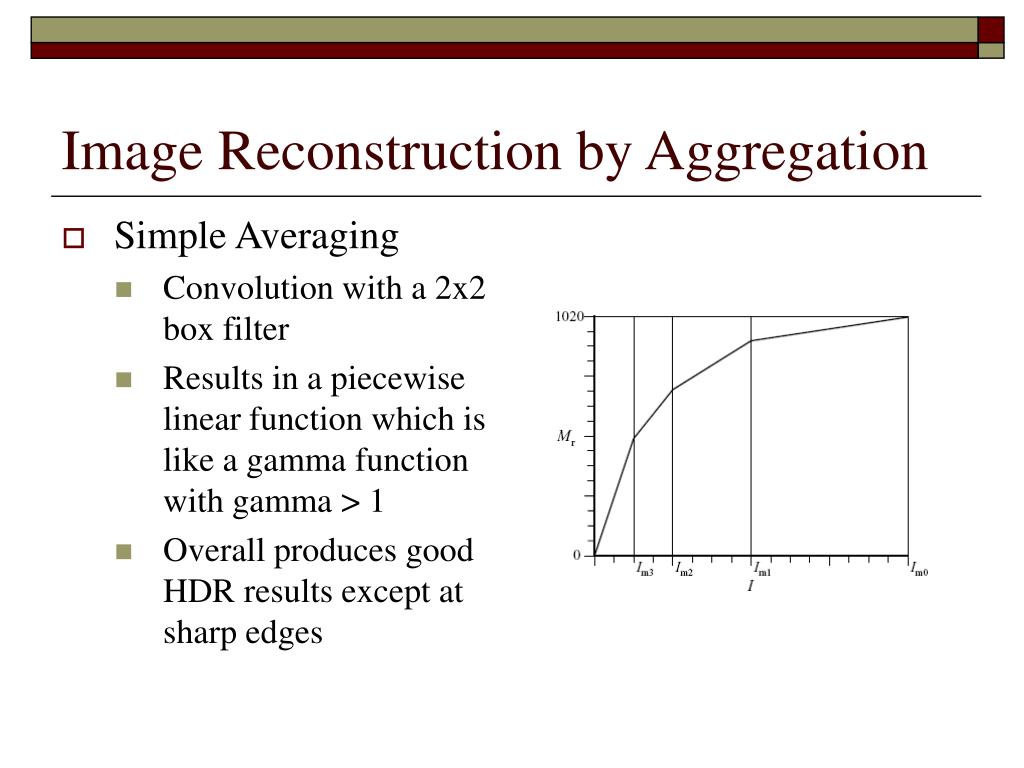 Image Reconstruction by Aggregation

Simple Averaging

Convolution with a 2x2 box filter

Results in a piecewise linear function which is like a gamma function with gamma > 1

Overall produces good HDR results except at sharp edges

1020

$M_r$

0

$I_{m3}$ $I_{m2}$ $I_{m1}$ $I_{m0}$

$I$